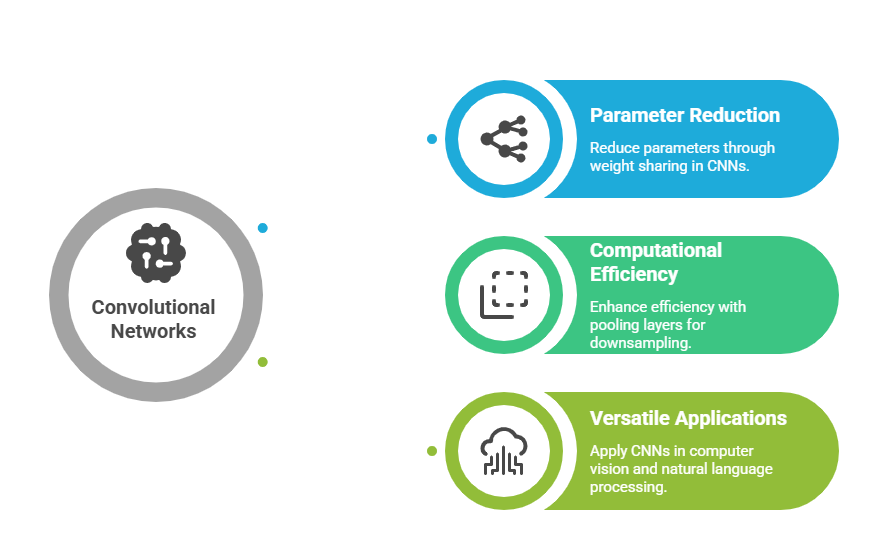 Convolutional Networks

Parameter Reduction

Reduce parameters through weight sharing in CNNs.

Computational Efficiency

Enhance efficiency with pooling layers for downsampling.

Versatile Applications

Apply CNNs in computer vision and natural language processing.